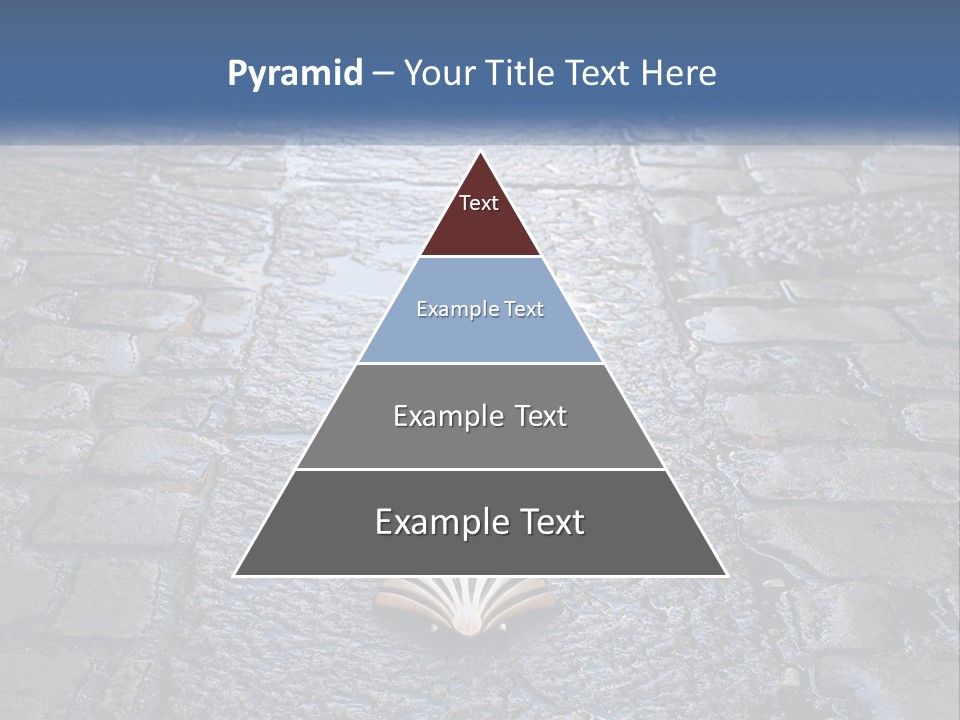 Pyramid – Your Title Text Here

Text

Example Text

Example Text

Example Text